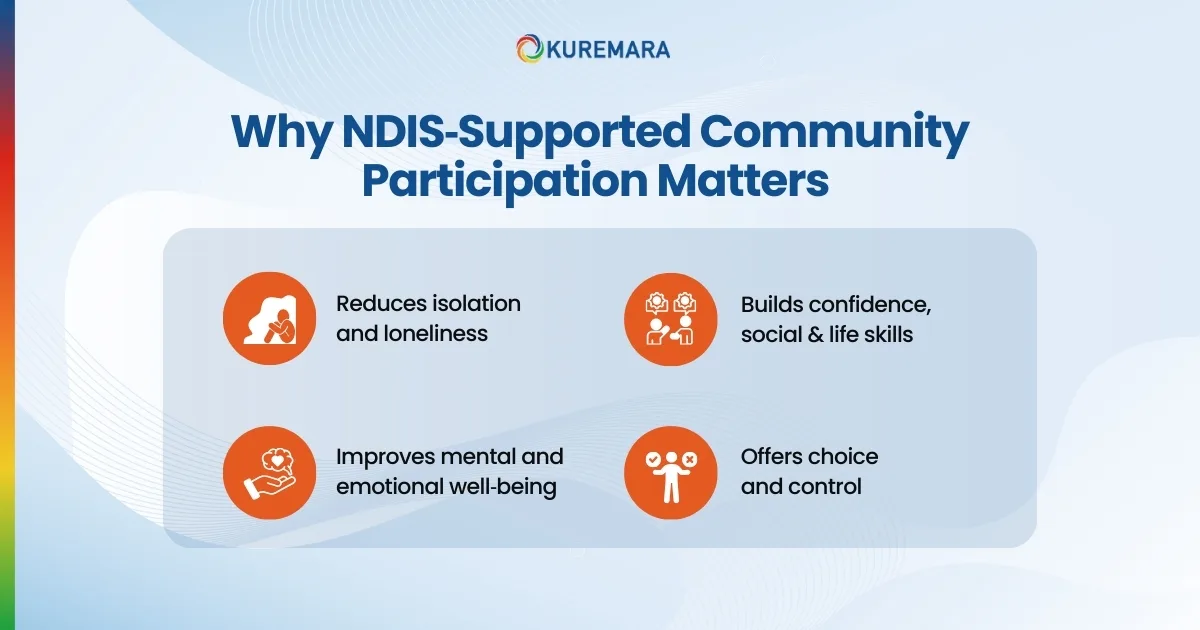 KUREMARA

Why NDIS-Supported Community Participation Matters

Reduces isolation and loneliness

Builds confidence, social & life skills

Improves mental and emotional well-being

Offers choice and control